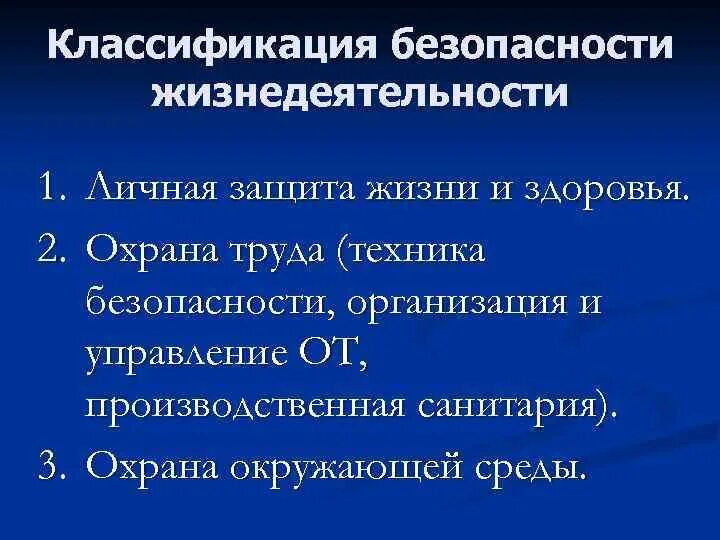 Классификация безопасности жизнедеятельности

1. Личная защита жизни и здоровья.
2. Охрана труда (техника безопасности, организация и управление ОТ, производственная санитария).
3. Охрана окружающей среды.